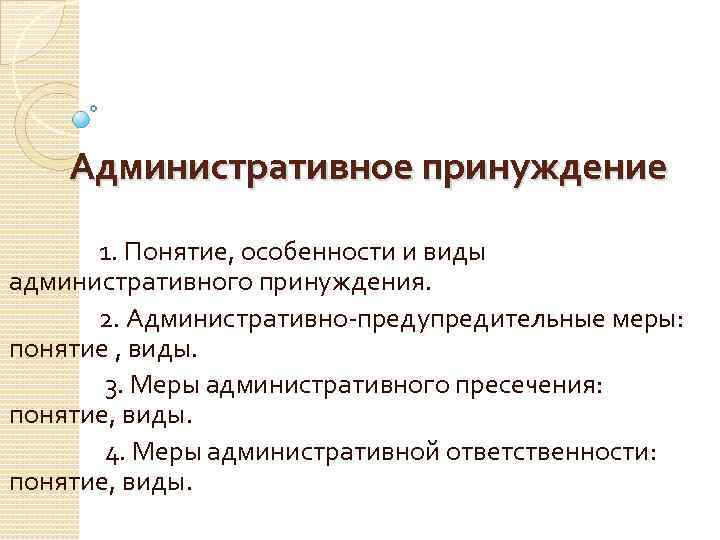 Административное принуждение

1. Понятие, особенности и виды административного принуждения.

2. Административно-предупредительные меры: понятие , виды.

3. Меры административного пресечения: понятие, виды.

4. Меры административной ответственности: понятие, виды.